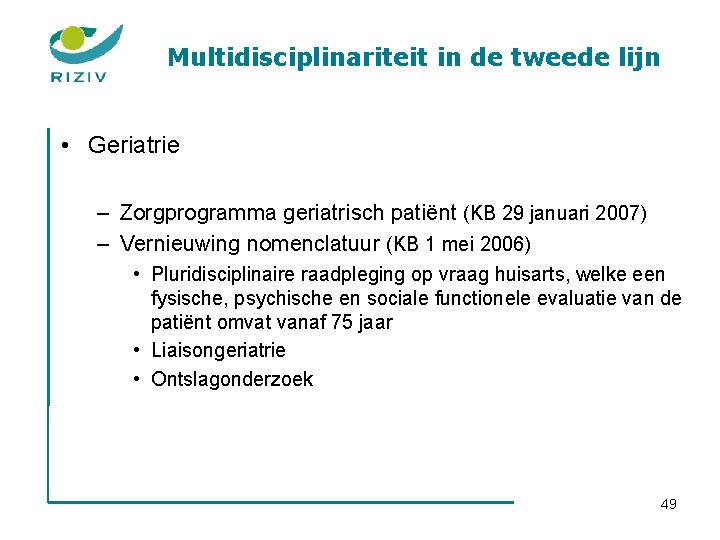 RIZIV

Multidisciplinariteit in de tweede lijn

• Geriatrie

– Zorgprogramma geriatrisch patiënt (KB 29 januari 2007)
– Vernieuwing nomenclatuur (KB 1 mei 2006)
• Pluridisciplinaire raadpleging op vraag huisarts, welke een fysische, psychische en sociale functionele evaluatie van de patiënt omvat vanaf 75 jaar
• Liaisongeriatrie
• Ontslagonderzoek

49